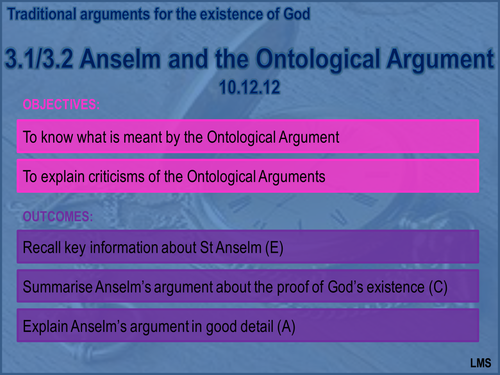 Traditional arguments for the existence of God

3.1/3.2 Anselm and the Ontological Argument
10.12.12

OBJECTIVES:

To know what is meant by the Ontological Argument

To explain criticisms of the Ontological Arguments

OUTCOMES:

Recall key information about St Anselm (E)

Summarise Anselm's argument about the proof of God's existence (C)

Explain Anselm's argument in good detail (A)

LMS